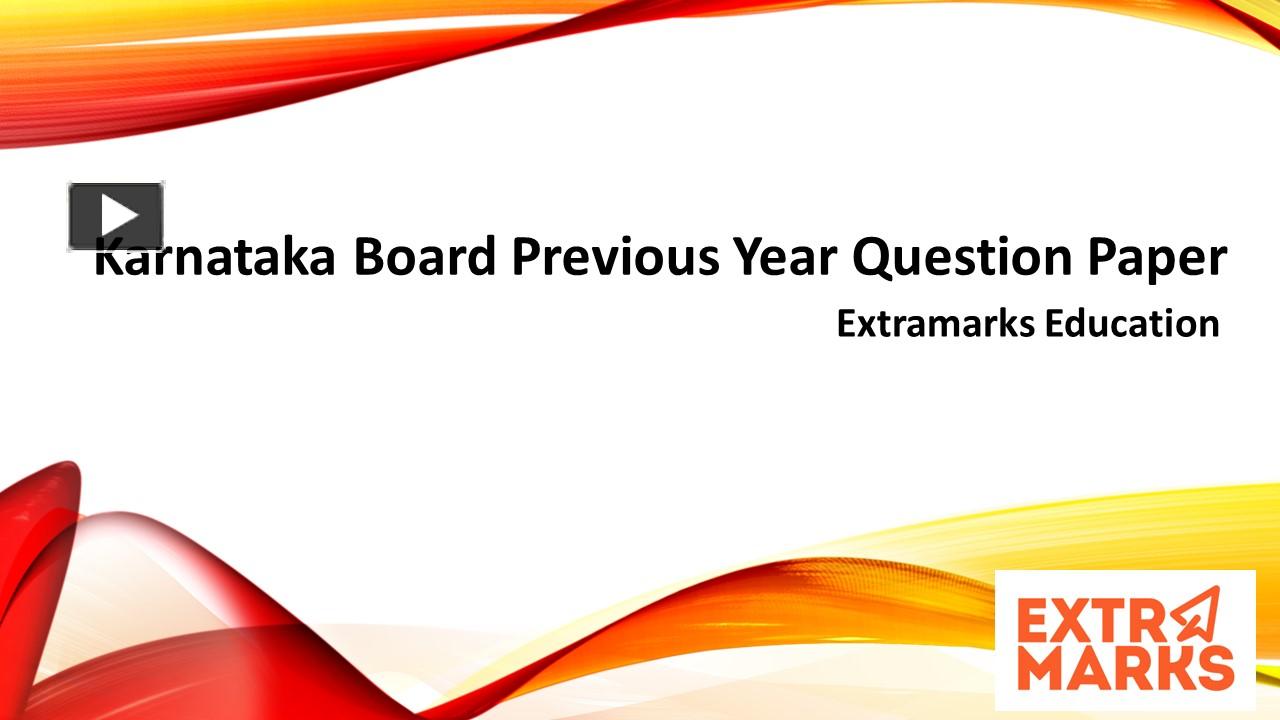 Karnataka Board Previous Year Question Paper

Extramarks Education

EXTRA
MARKS